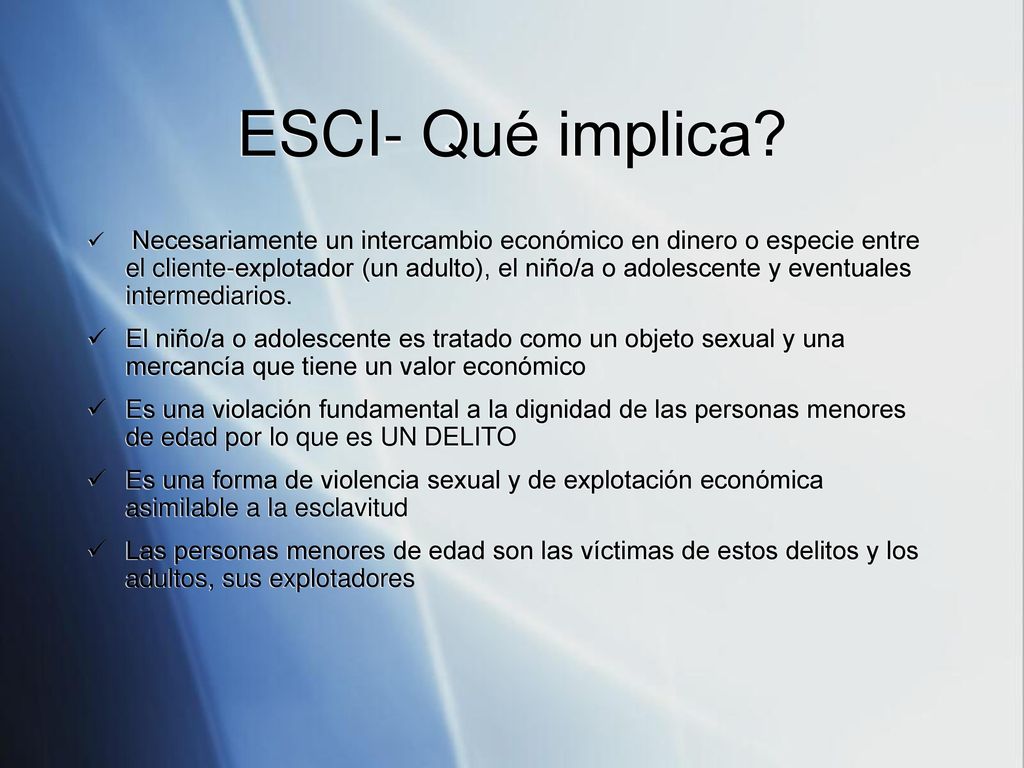 ESCI- Qué implica?

✓ Necesariamente un intercambio económico en dinero o especie entre el cliente-explotador (un adulto), el niño/a o adolescente y eventuales intermediarios.

✓ El niño/a o adolescente es tratado como un objeto sexual y una mercancía que tiene un valor económico

✓ Es una violación fundamental a la dignidad de las personas menores de edad por lo que es UN DELITO

✓ Es una forma de violencia sexual y de explotación económica asimilable a la esclavitud

✓ Las personas menores de edad son las víctimas de estos delitos y los adultos, sus explotadores